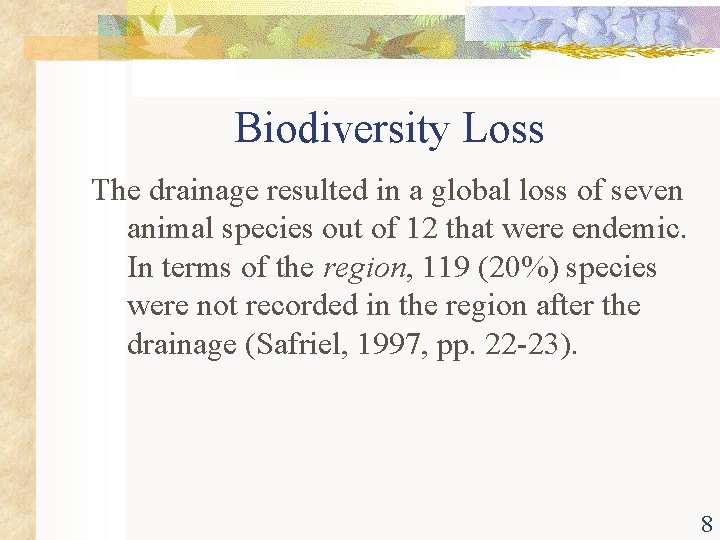 Biodiversity Loss

The drainage resulted in a global loss of seven animal species out of 12 that were endemic. In terms of the region, 119 (20%) species were not recorded in the region after the drainage (Safriel, 1997, pp. 22-23).

8